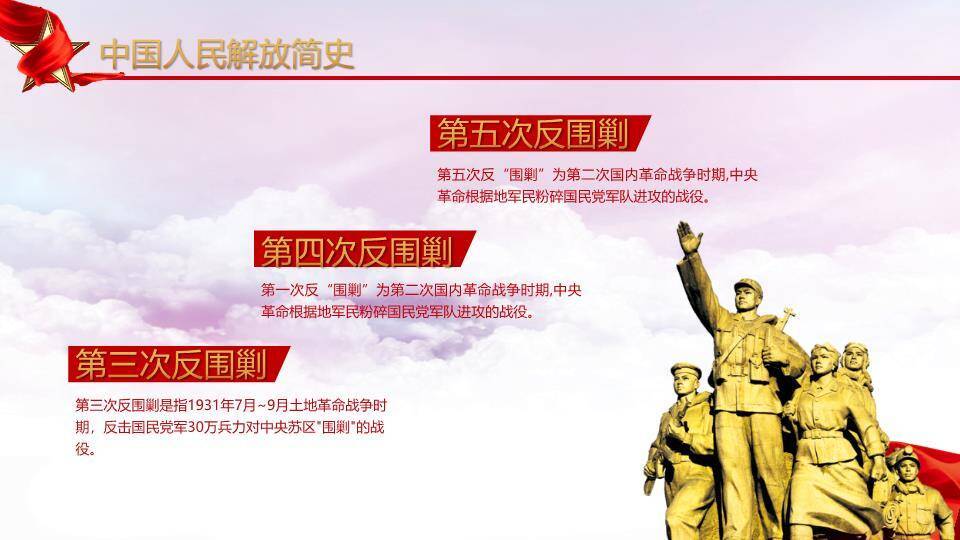 中国人民解放简史

第五次反围剿

第五次反“围剿”为第二次国内革命战争时期,中央革命根据地军民粉碎国民党军队进攻的战役。

第四次反围剿

第一次反“围剿”为第二次国内革命战争时期,中央革命根据地军民粉碎国民党军队进攻的战役。

第三次反围剿

第三次反围剿是指1931年7月~9月土地革命战争时期，反击国民党军30万兵力对中央苏区"围剿"的战役。